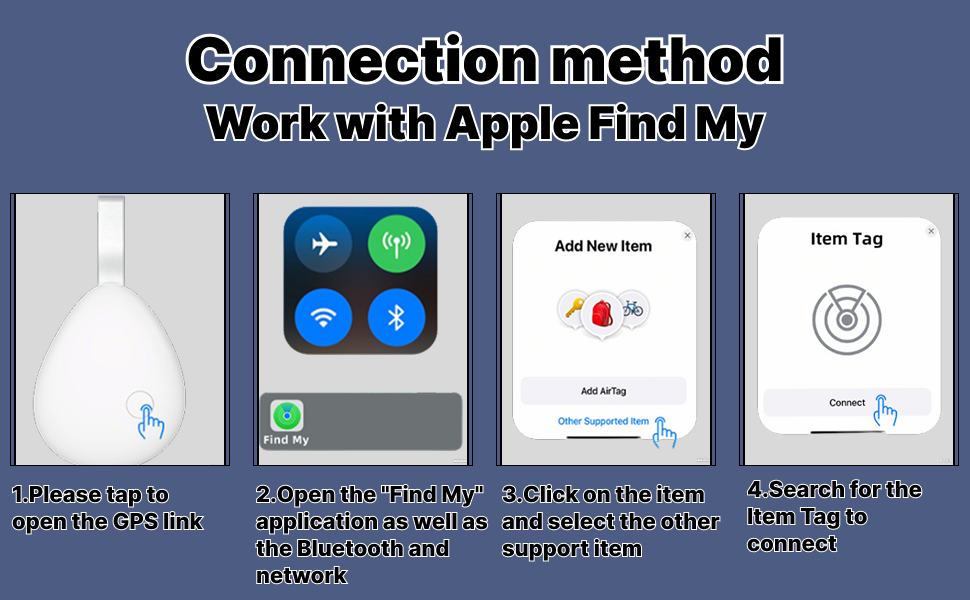 Connection method
Work with Apple Find My

Find My

Add New Item

Add AirTag

Other Supported Item

Item Tag

Connect

1.Please tap to open the GPS link

2.Open the "Find My" application as well as the Bluetooth and network

3.Click on the item and select the other support item

4.Search for the Item Tag to connect